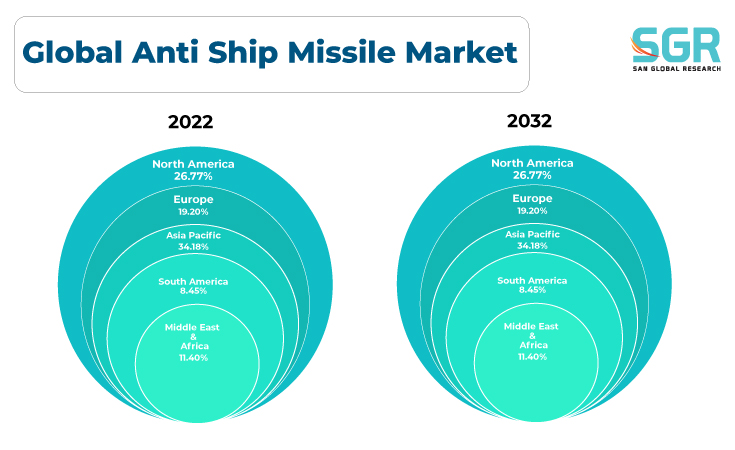 Global Anti Ship Missile Market

SGR
SAN GLOBAL RESEARCH

2022

North America
26.77%

Europe
19.20%

Asia Pacific
34.18%

South America
8.45%

Middle East
&
Africa
11.40%

2032

North America
26.77%

Europe
19.20%

Asia Pacific
34.18%

South America
8.45%

Middle East
&
Africa
11.40%